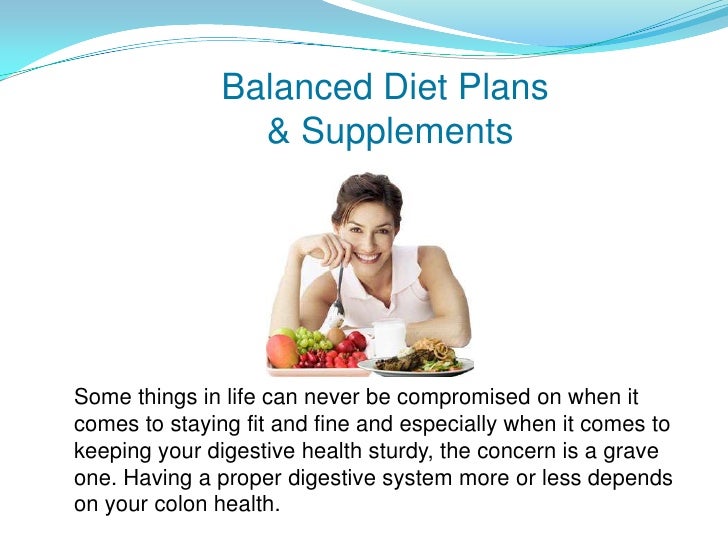 Balanced Diet Plans
& Supplements

Some things in life can never be compromised on when it comes to staying fit and fine and especially when it comes to keeping your digestive health sturdy, the concern is a grave one. Having a proper digestive system more or less depends on your colon health.